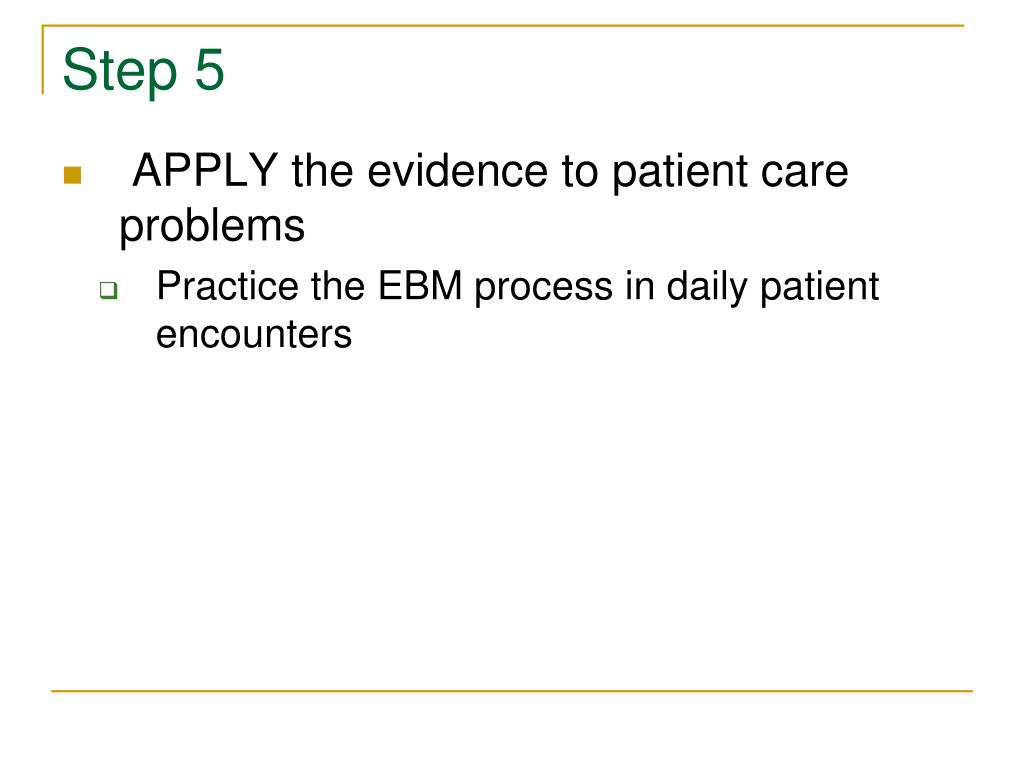 Step 5

APPLY the evidence to patient care problems

Practice the EBM process in daily patient encounters